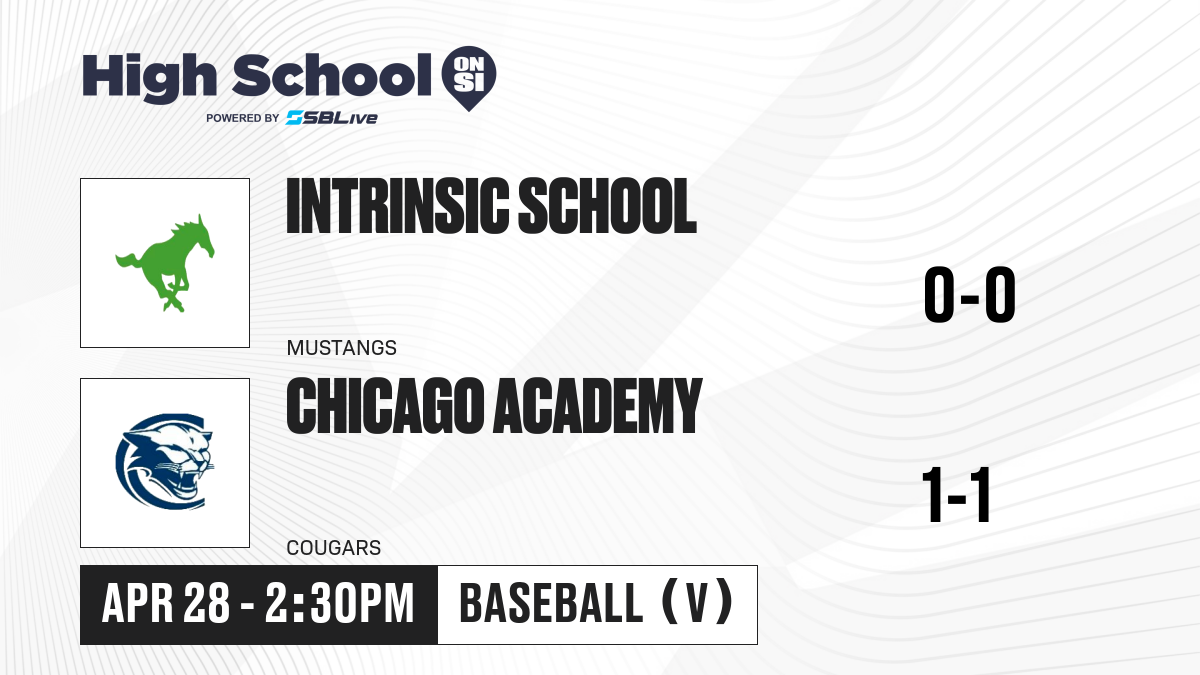 High School ON SI
POWERED BY SBLive

INTRINSIC SCHOOL
MUSTANGS
0-0

CHICAGO ACADEMY
COUGARS
1-1

APR 28 - 2:30PM
BASEBALL (V)